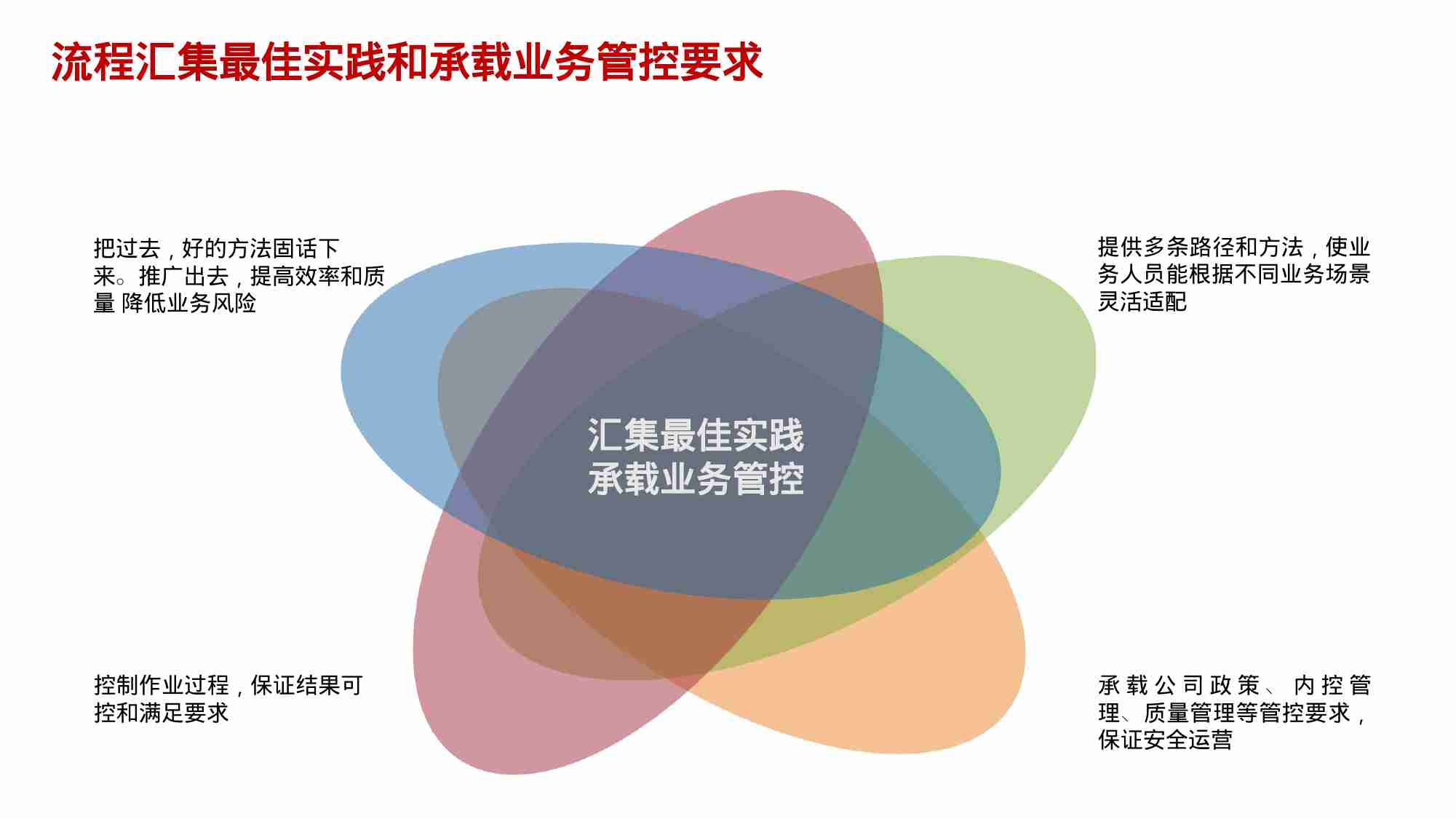 流程汇集最佳实践和承载业务管控要求

把过去，好的方法固话下来。推广出去，提高效率和质量 降低业务风险

提供多条路径和方法，使业务人员能根据不同业务场景灵活适配

汇集最佳实践
承载业务管控

控制作业过程，保证结果可控和满足要求

承载公司政策、内控管理、质量管理等管控要求，保证安全运营